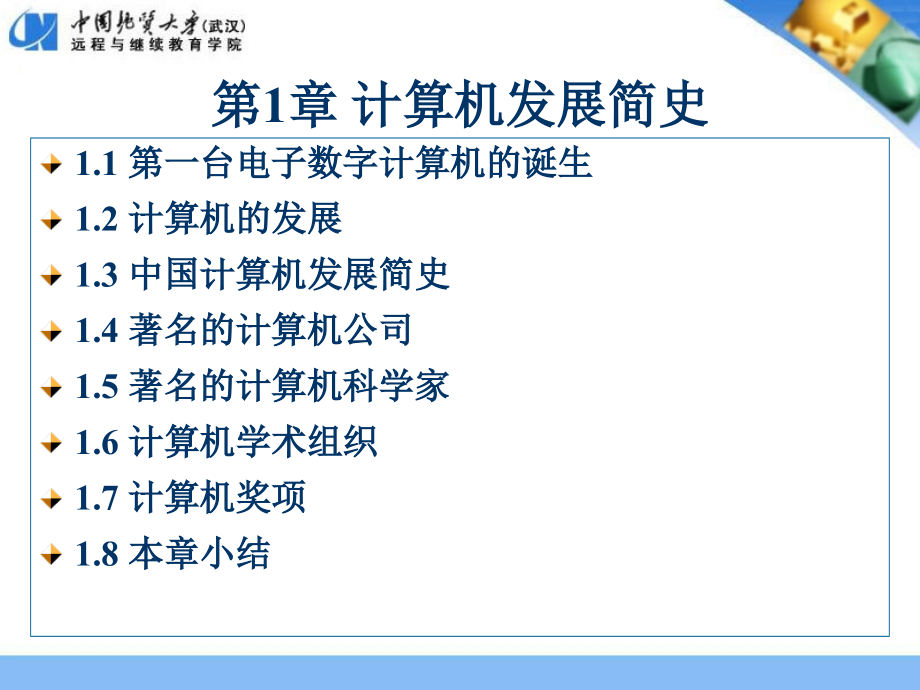 中国地质大学(武汉)
远程与继续教育学院

第1章 计算机发展简史

1.1 第一台电子数字计算机的诞生

1.2 计算机的发展

1.3 中国计算机发展简史

1.4 著名的计算机公司

1.5 著名的计算机科学家

1.6 计算机学术组织

1.7 计算机奖项

1.8 本章小结